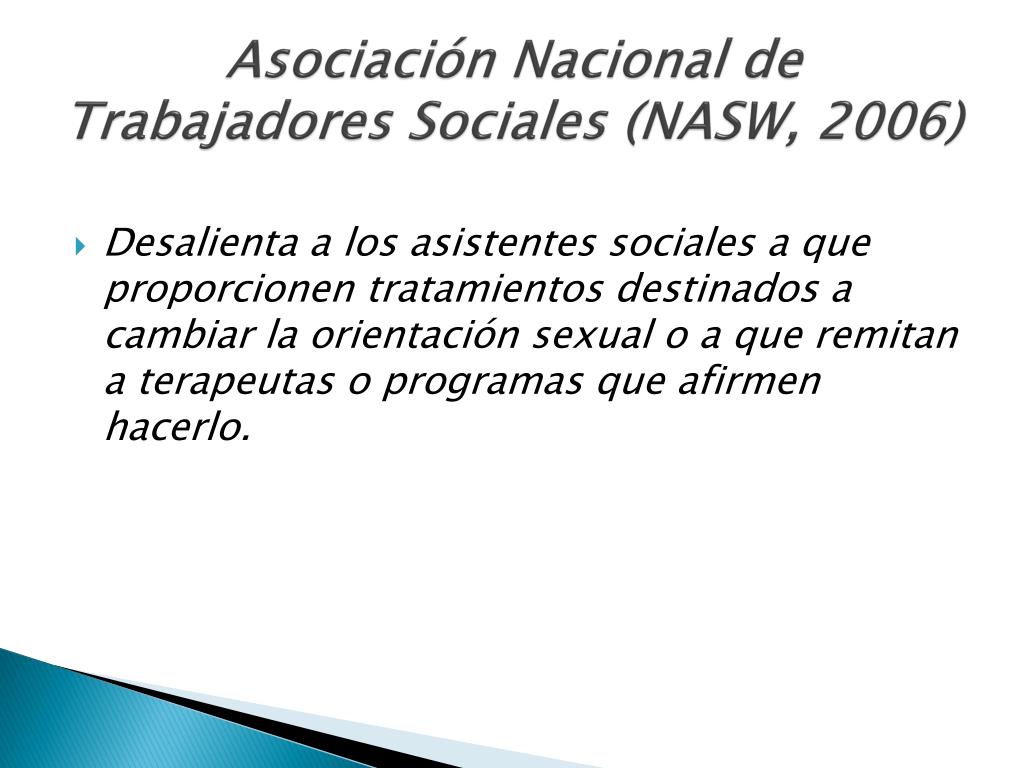 Asociación Nacional de Trabajadores Sociales (NASW, 2006)

Desalienta a los asistentes sociales a que proporcionen tratamientos destinados a cambiar la orientación sexual o a que remitan a terapeutas o programas que afirmen hacerlo.